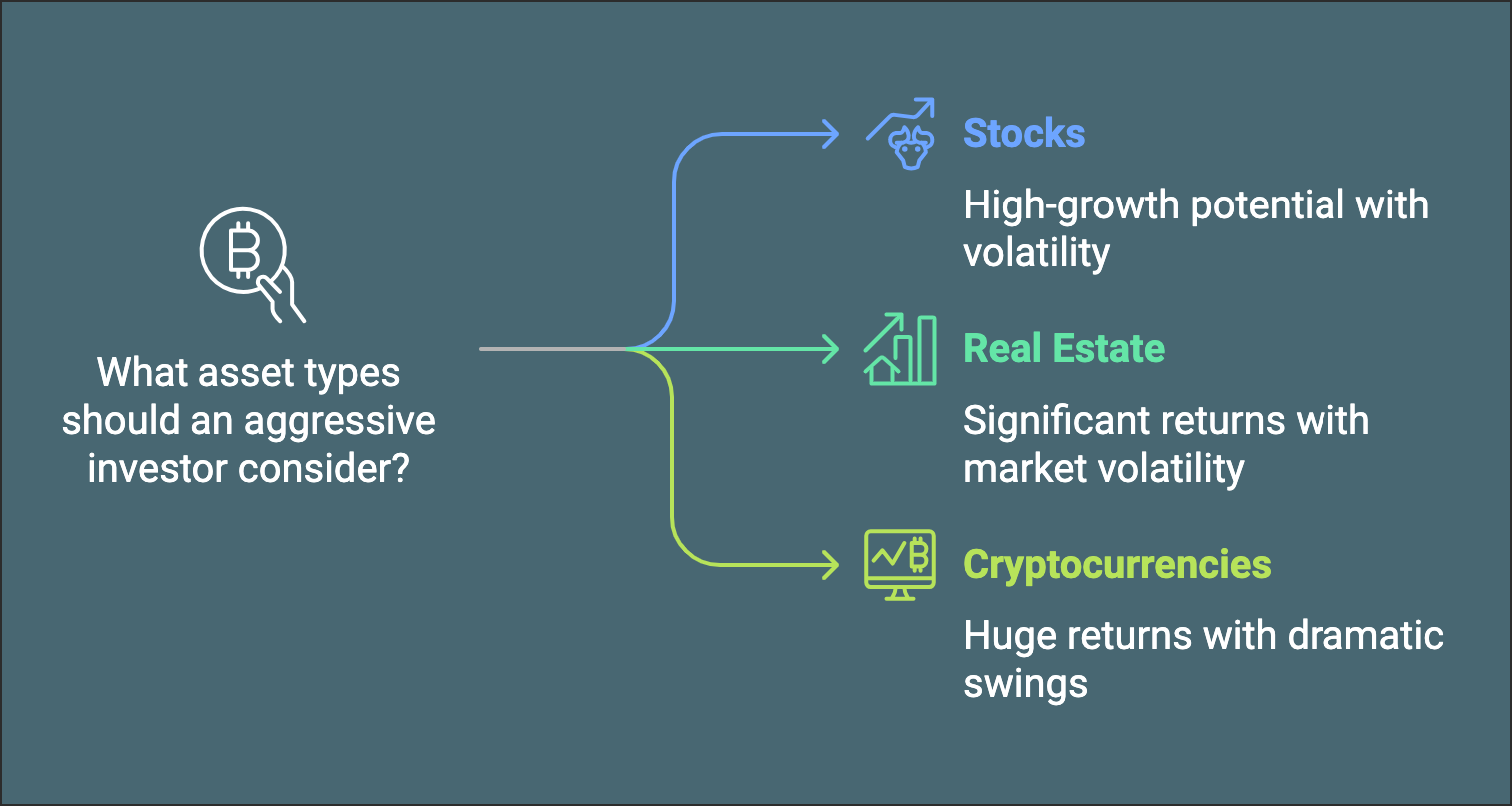 What asset types should an aggressive investor consider?

Stocks

High-growth potential with volatility

Real Estate

Significant returns with market volatility

Cryptocurrencies

Huge returns with dramatic swings